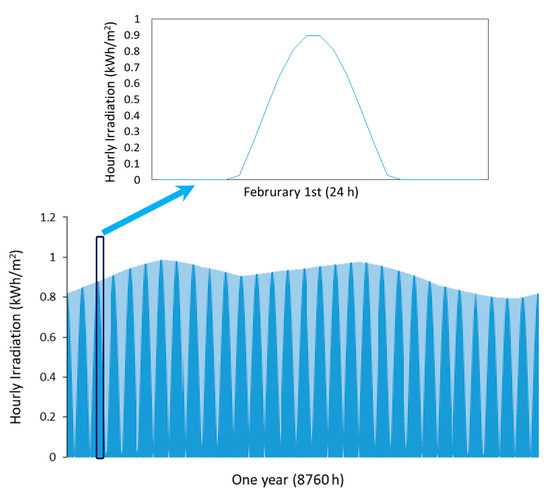 Hourly Irradiation (kWh/m$^2$)
1
0.9
0.8
0.7
0.6
0.5
0.4
0.3
0.2
0.1
0
Februrary 1st (24 h)

Hourly Irradiation (kWh/m$^2$)
1.2
1
0.8
0.6
0.4
0.2
0
One year (8760 h)